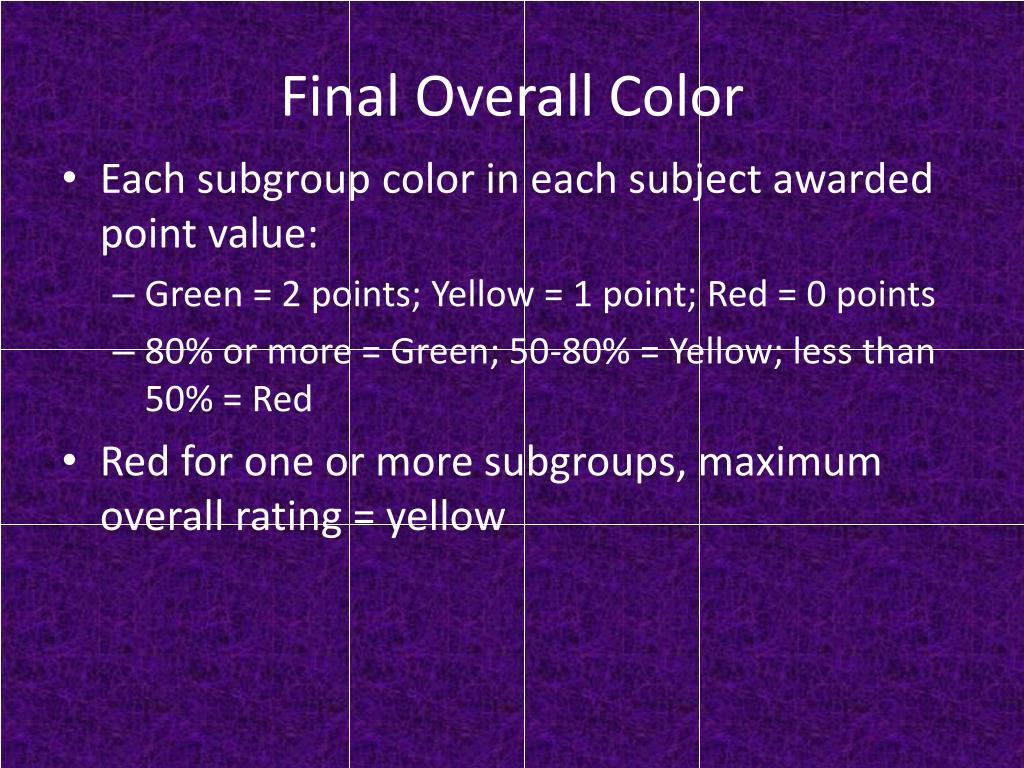 Final Overall Color

• Each subgroup color in each subject awarded point value:
– Green = 2 points; Yellow = 1 point; Red = 0 points
– 80% or more = Green; 50-80% = Yellow; less than 50% = Red

• Red for one or more subgroups, maximum overall rating = yellow